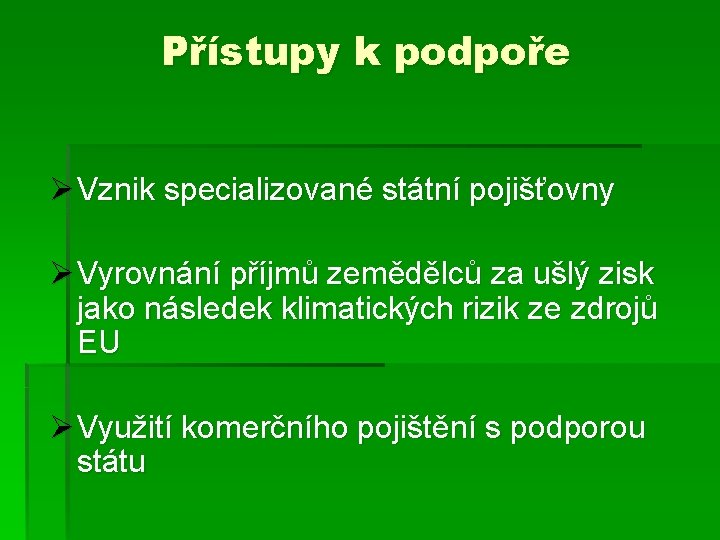 Přístupy k podpoře

➢ Vznik specializované státní pojišťovny

➢ Vyrovnání příjmů zemědělců za ušlý zisk jako následek klimatických rizik ze zdrojů EU

➢ Využití komerčního pojištění s podporou státu